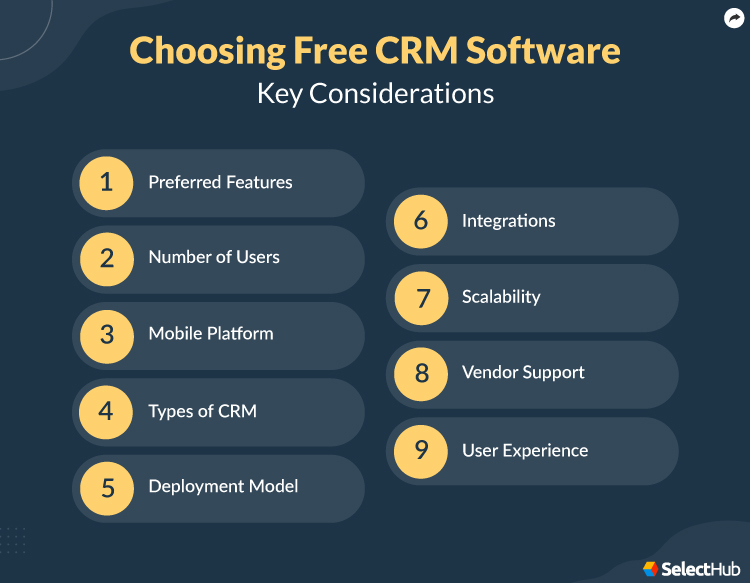 Choosing Free CRM Software
Key Considerations

1 Preferred Features

2 Number of Users

3 Mobile Platform

4 Types of CRM

5 Deployment Model

6 Integrations

7 Scalability

8 Vendor Support

9 User Experience

SelectHub